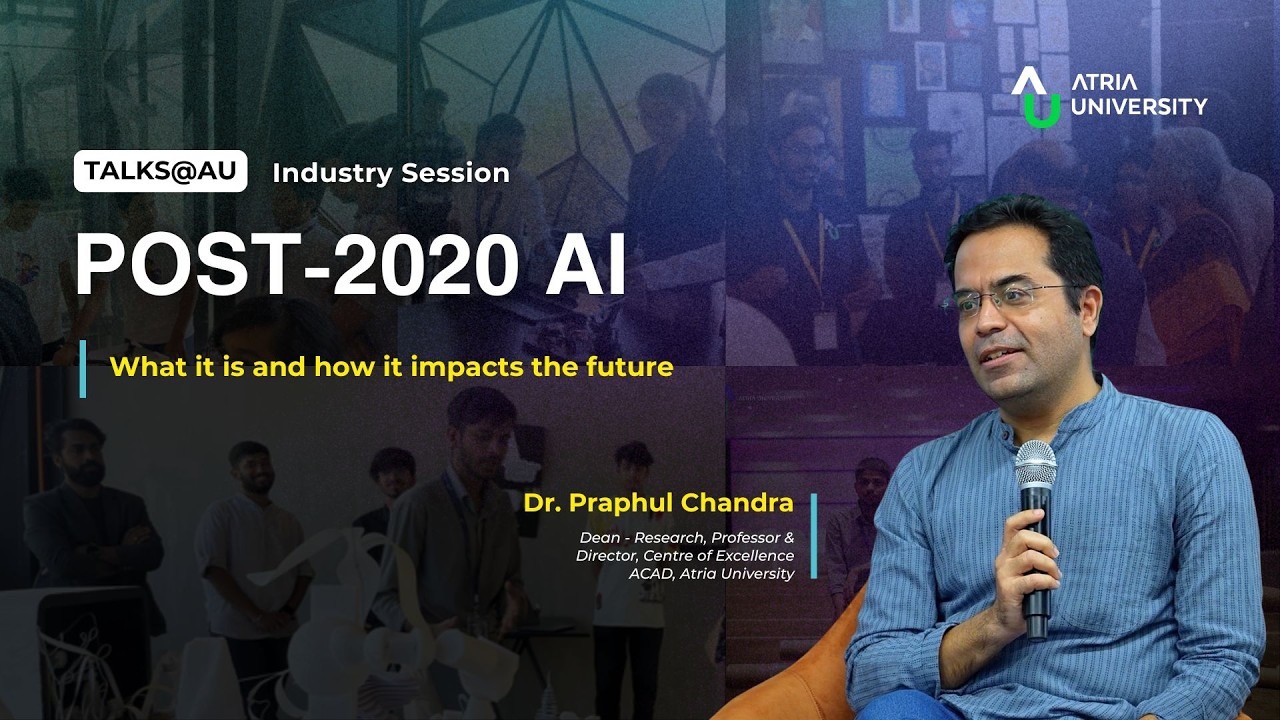 ATRIA UNIVERSITY

TALKS@AU Industry Session

POST-2020 AI

What it is and how it impacts the future

Dr. Praphul Chandra

Dean - Research, Professor & Director, Centre of Excellence ACAD, Atria University